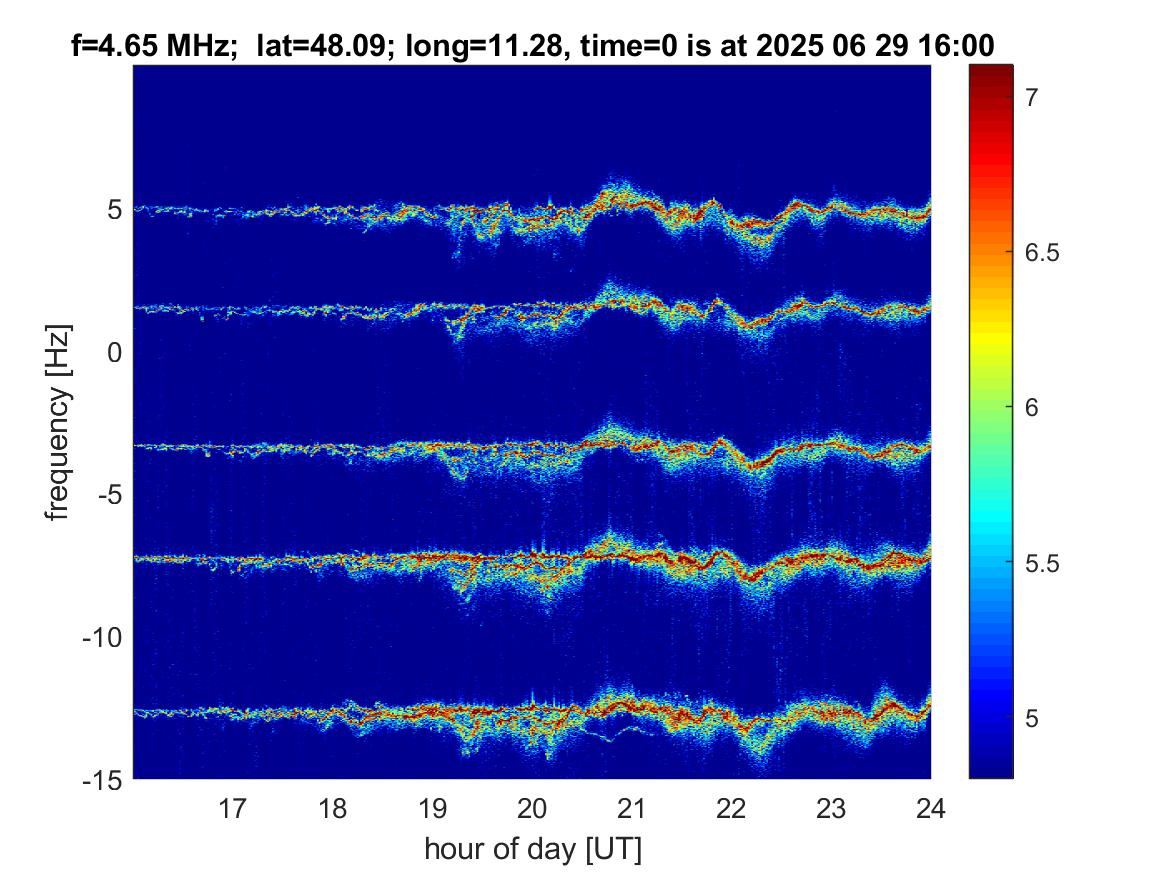 f=4.65 MHz; lat=48.09; long=11.28, time=0 is at 2025 06 29 16:00

frequency [Hz]

5
0
-5
-10
-15

17 18 19 20 21 22 23 24

hour of day [UT]

7
6.5
6
5.5
5